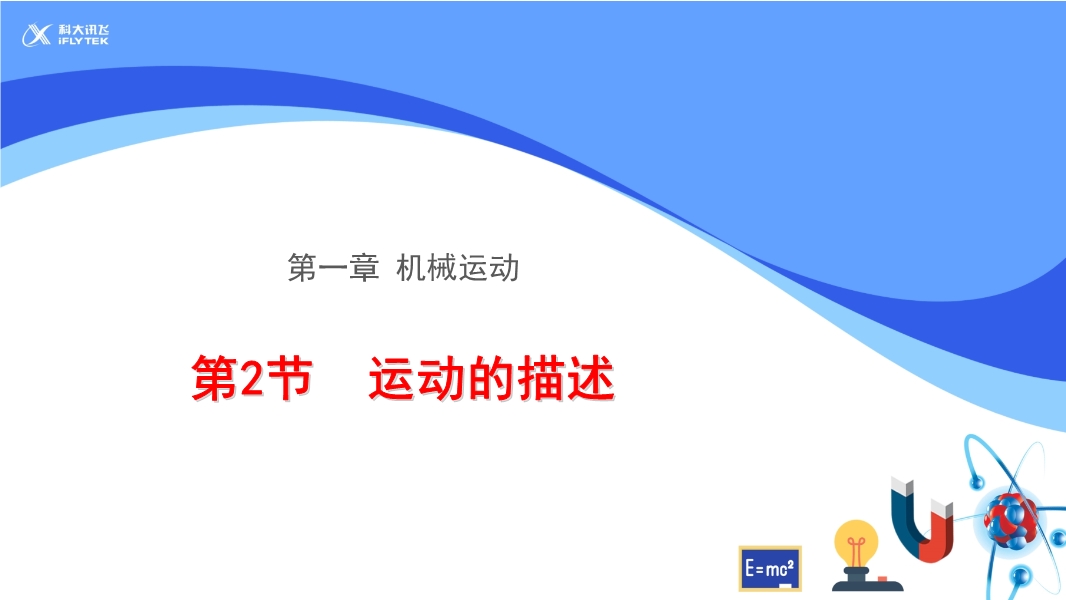 科大讯飞
iFLYTEK

第一章 机械运动

第2节 运动的描述

$E=mc^2$